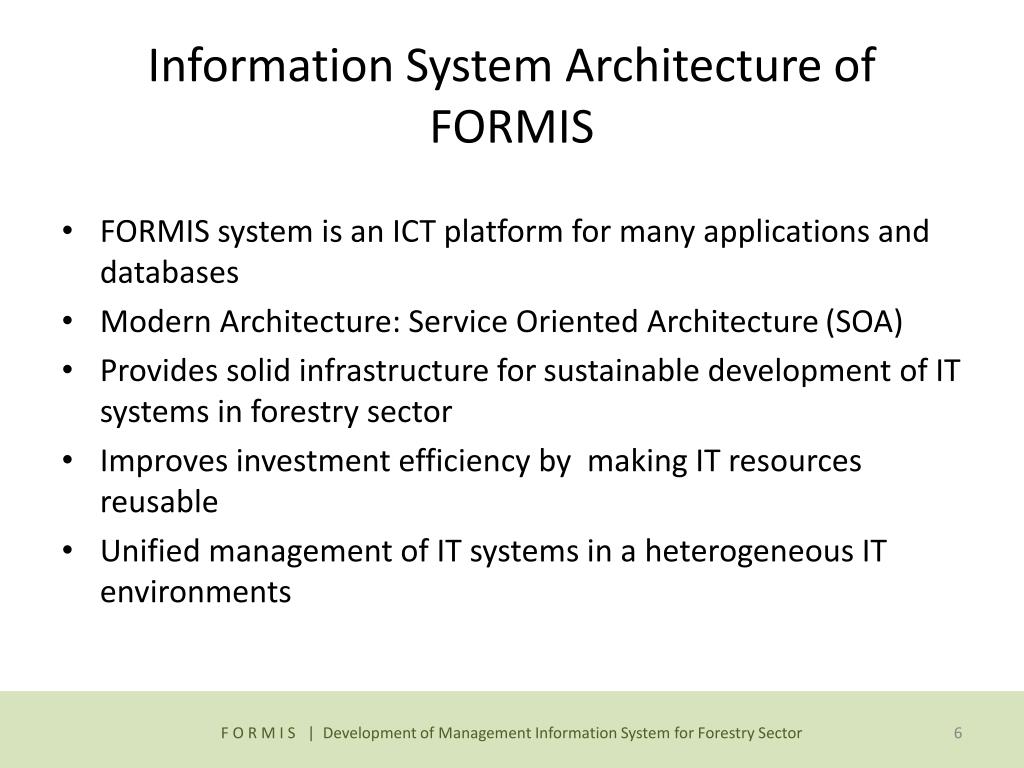 Information System Architecture of FORMIS

• FORMIS system is an ICT platform for many applications and databases
• Modern Architecture: Service Oriented Architecture (SOA)
• Provides solid infrastructure for sustainable development of IT systems in forestry sector
• Improves investment efficiency by making IT resources reusable
• Unified management of IT systems in a heterogeneous IT environments

F O R M I S | Development of Management Information System for Forestry Sector 6